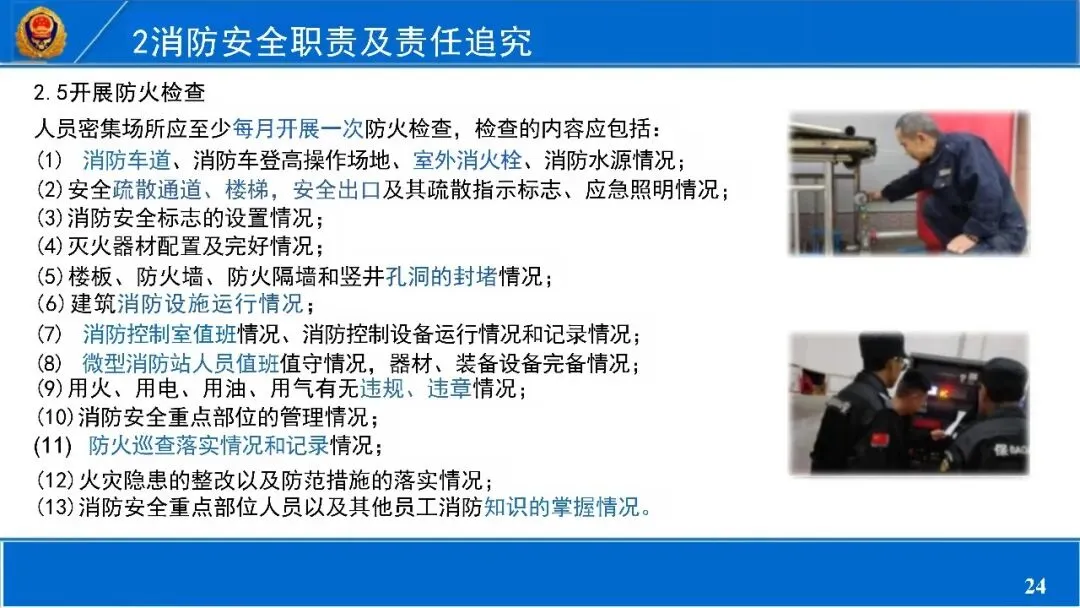 2消防安全职责及责任追究

2.5开展防火检查

人员密集场所应至少每月开展一次防火检查，检查的内容应包括：

(1) 消防车道、消防车登高操作场地、室外消火栓、消防水源情况；
(2)安全疏散通道、楼梯，安全出口及其疏散指示标志、应急照明情况；
(3)消防安全标志的设置情况；
(4)灭火器材配置及完好情况；
(5)楼板、防火墙、防火隔墙和竖井孔洞的封堵情况；
(6)建筑消防设施运行情况；
(7) 消防控制室值班情况、消防控制设备运行情况和记录情况；
(8) 微型消防站人员值班值守情况，器材、装备设备完备情况；
(9)用火、用电、用油、用气有无违规、违章情况；
(10)消防安全重点部位的管理情况；
(11) 防火巡查落实情况和记录情况；
(12)火灾隐患的整改以及防范措施的落实情况；
(13)消防安全重点部位人员以及其他员工消防知识的掌握情况。

24